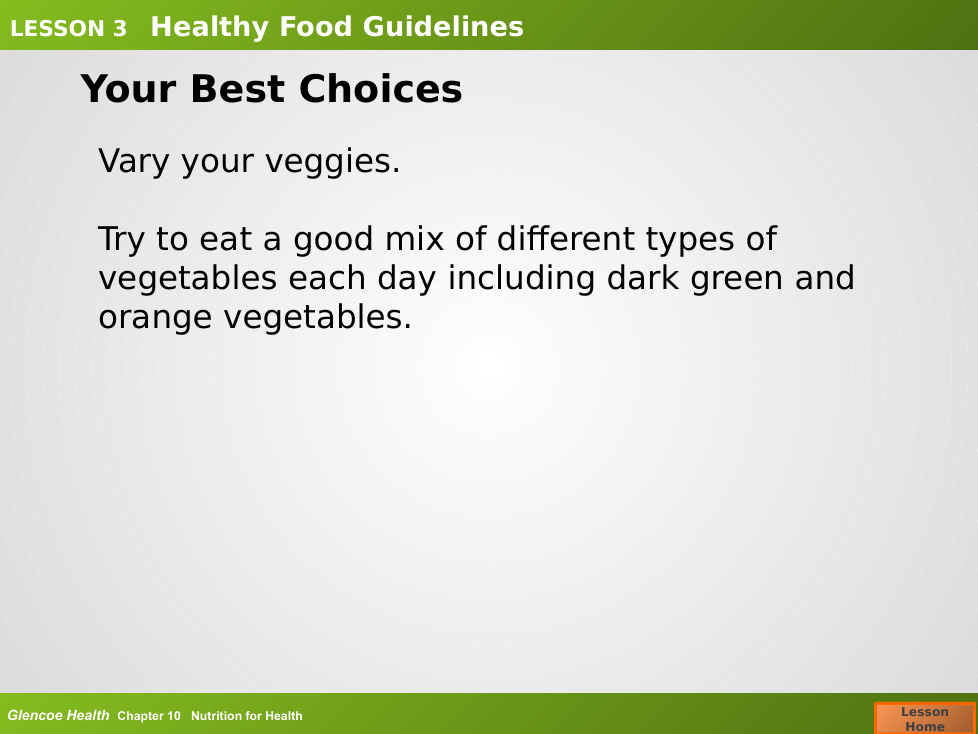 LESSON 3 Healthy Food Guidelines

Your Best Choices

Vary your veggies.

Try to eat a good mix of different types of vegetables each day including dark green and orange vegetables.

Glencoe Health Chapter 10 Nutrition for Health

Lesson Home